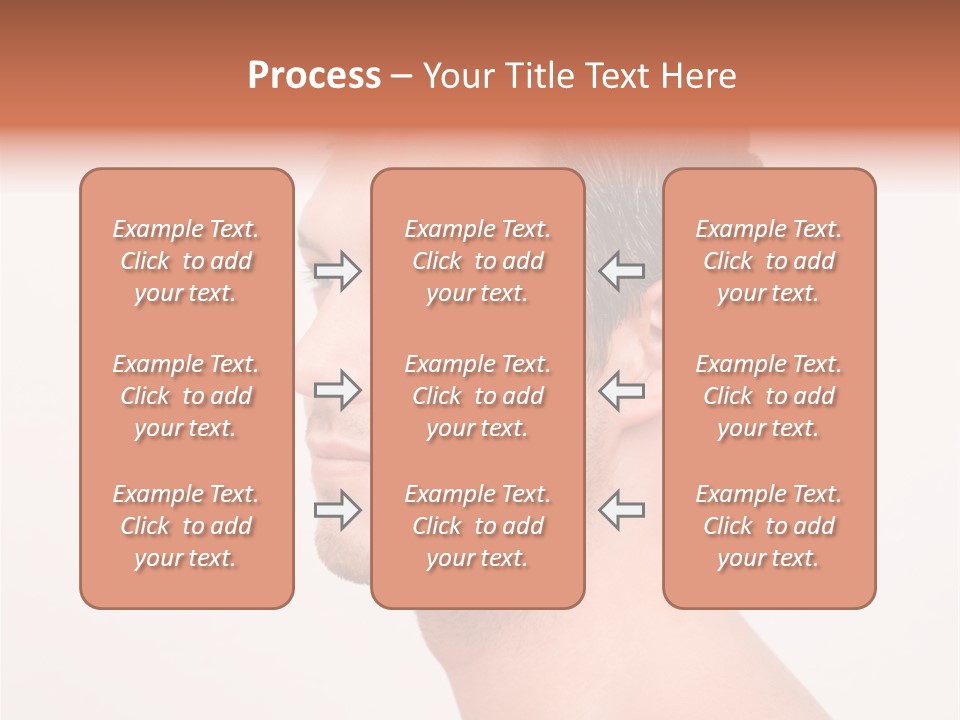 Process – Your Title Text Here

Example Text. Click to add your text.

Example Text. Click to add your text.

Example Text. Click to add your text.

Example Text. Click to add your text.

Example Text. Click to add your text.

Example Text. Click to add your text.

Example Text. Click to add your text.

Example Text. Click to add your text.

Example Text. Click to add your text.